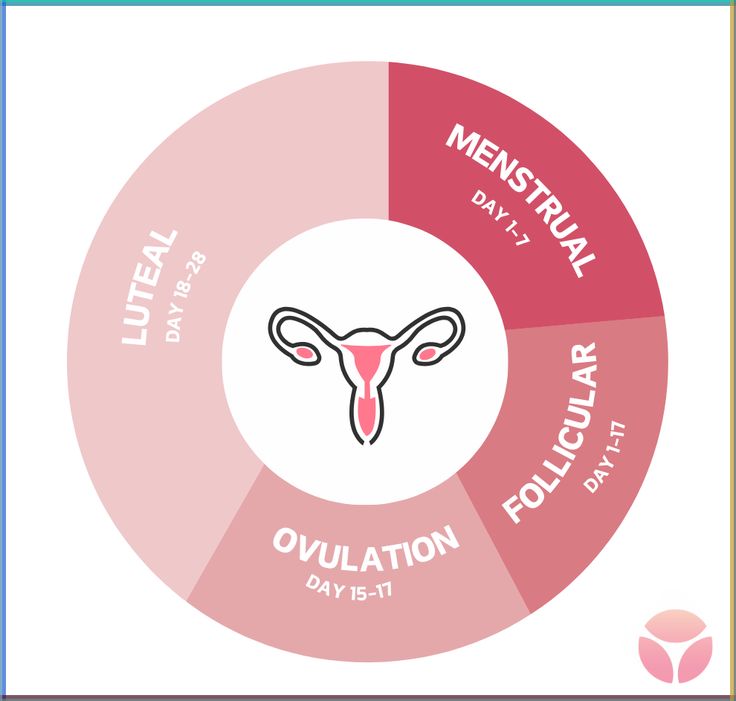 MENSTRUAL
DAY 1-7

FOLLICULAR
DAY 1-17

OVULATION
DAY 15-17

LUTEAL
DAY 18-28